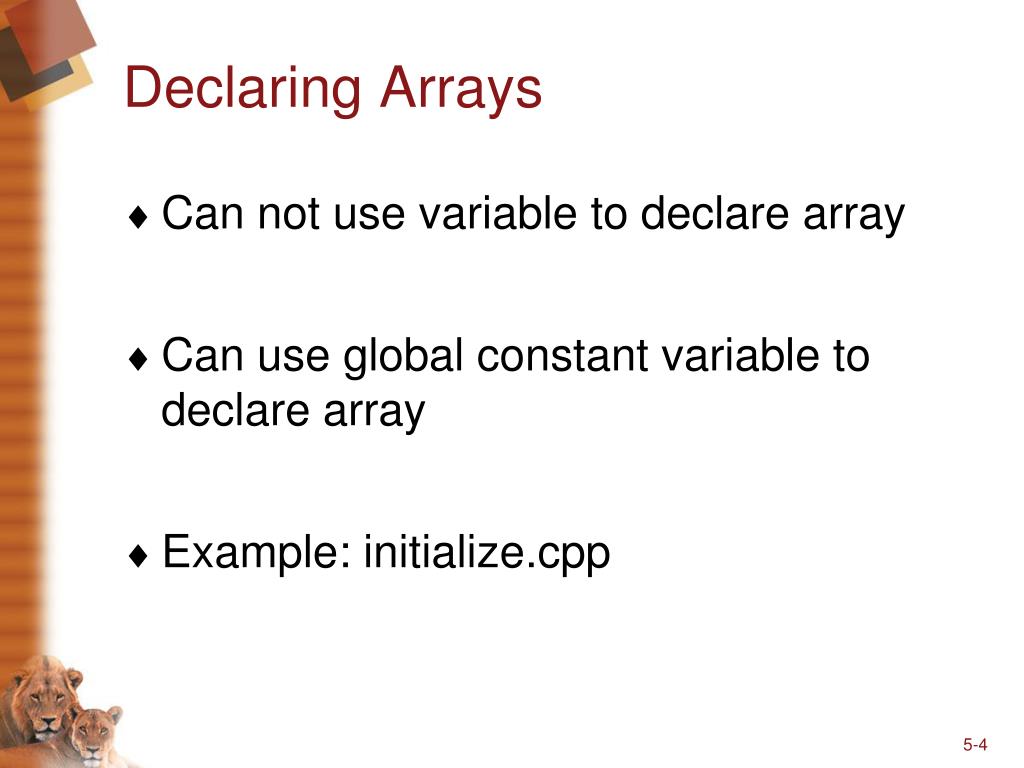 Declaring Arrays

♦ Can not use variable to declare array

♦ Can use global constant variable to declare array

♦ Example: initialize.cpp

5-4